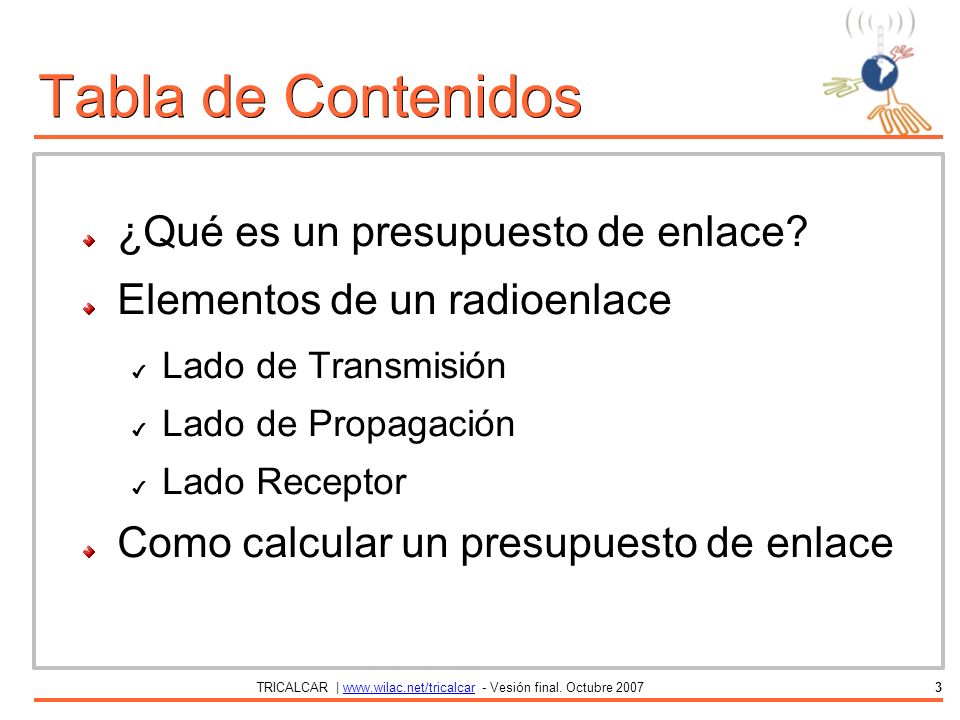 Tabla de Contenidos

¿Qué es un presupuesto de enlace?

Elementos de un radioenlace

Lado de Transmisión

Lado de Propagación

Lado Receptor

Como calcular un presupuesto de enlace

TRICALCAR | www.wilac.net/tricalcar - Vesión final. Octubre 2007

3